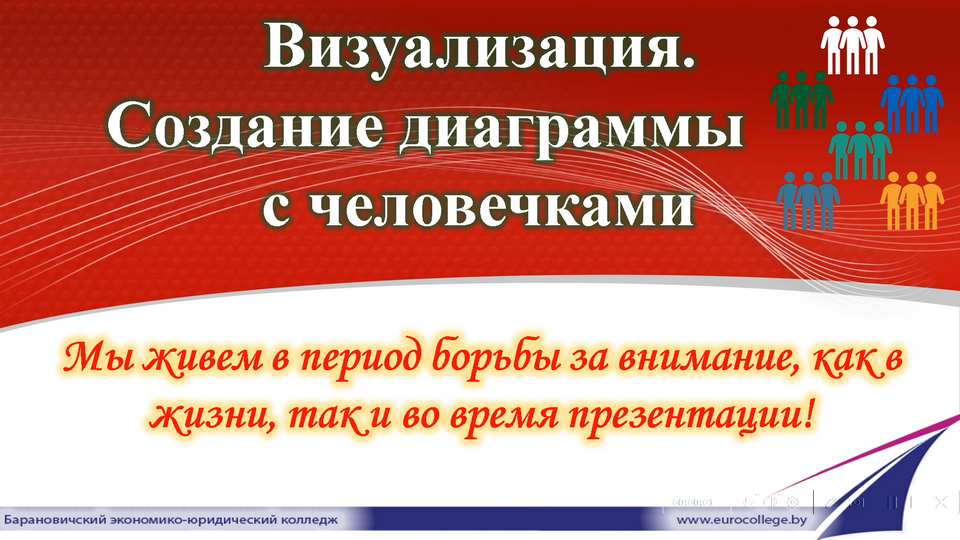 Визуализация. Создание диаграммы с человечками

Мы живем в период борьбы за внимание, как в жизни, так и во время презентации!

Барановичский экономико-юридический колледж

www.eurocollege.by